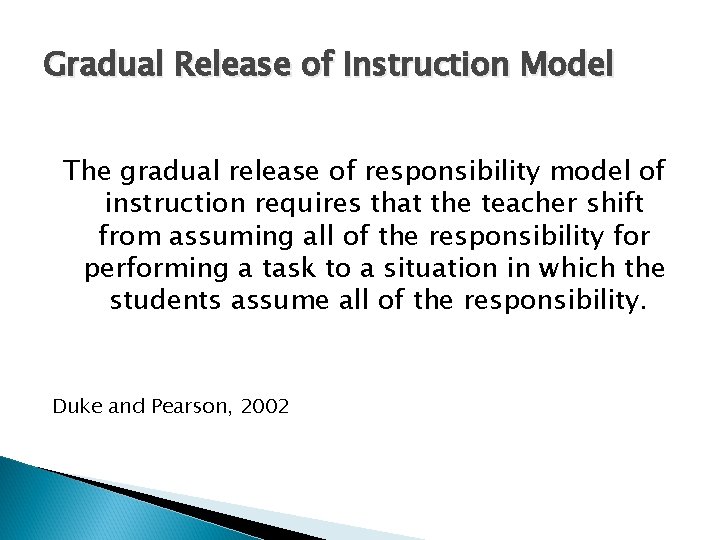 Gradual Release of Instruction Model

The gradual release of responsibility model of instruction requires that the teacher shift from assuming all of the responsibility for performing a task to a situation in which the students assume all of the responsibility.

Duke and Pearson, 2002